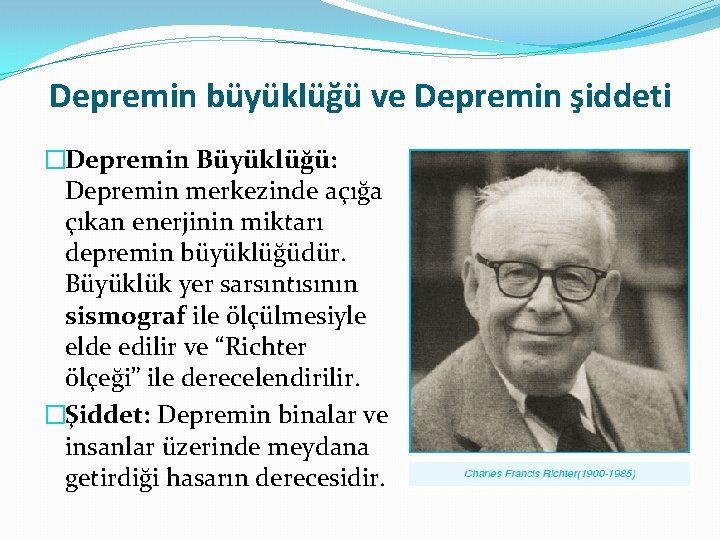 Depremin büyüklüğü ve Depremin şiddeti

□Depremin Büyüklüğü: Depremin merkezinde açığa çıkan enerjinin miktarı depremin büyüklüğüdür. Büyüklük yer sarsıntısının sismograf ile ölçülmesiyle elde edilir ve “Richter ölçeği” ile derecelendirilir.

□Şiddet: Depremin binalar ve insanlar üzerinde meydana getirdiği hasarın derecesidir.

Charles Francis Richter(1900-1985)